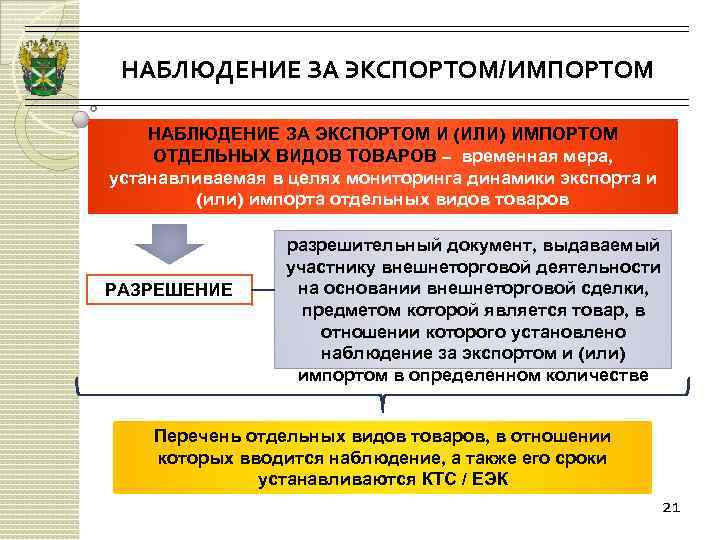 НАБЛЮДЕНИЕ ЗА ЭКСПОРТОМ/ИМПОРТОМ

НАБЛЮДЕНИЕ ЗА ЭКСПОРТОМ И (ИЛИ) ИМПОРТОМ ОТДЕЛЬНЫХ ВИДОВ ТОВАРОВ – временная мера, устанавливаемая в целях мониторинга динамики экспорта и (или) импорта отдельных видов товаров

РАЗРЕШЕНИЕ

разрешительный документ, выдаваемый участнику внешнеторговой деятельности на основании внешнеторговой сделки, предметом которой является товар, в отношении которого установлено наблюдение за экспортом и (или) импортом в определенном количестве

Перечень отдельных видов товаров, в отношении которых вводится наблюдение, а также его сроки устанавливаются КТС / ЕЭК

21